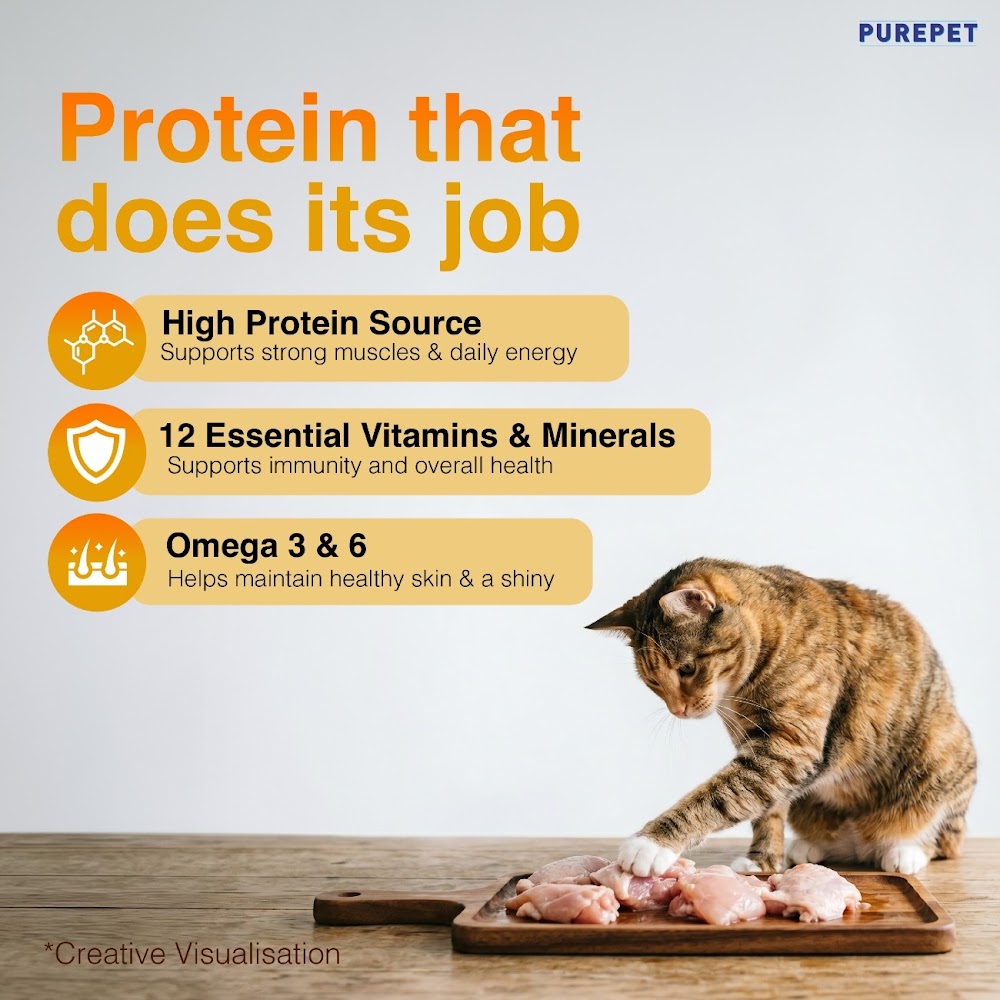 PUREPET

Protein that does its job

High Protein Source
Supports strong muscles & daily energy

12 Essential Vitamins & Minerals
Supports immunity and overall health

Omega 3 & 6
Helps maintain healthy skin & a shiny

*Creative Visualisation